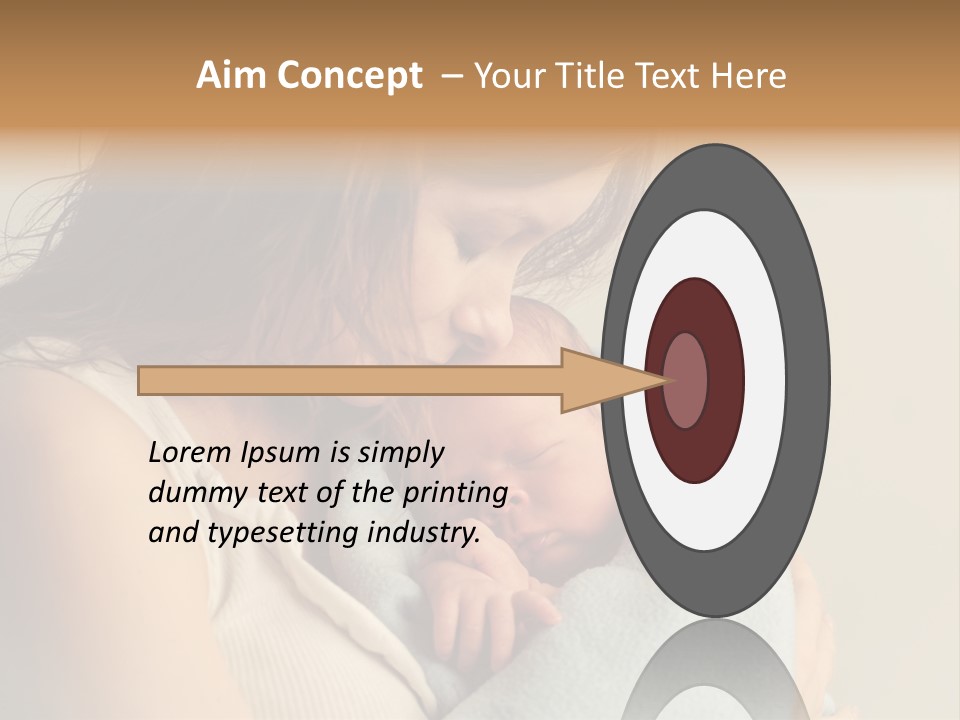 Aim Concept – Your Title Text Here

Lorem Ipsum is simply dummy text of the printing and typesetting industry.